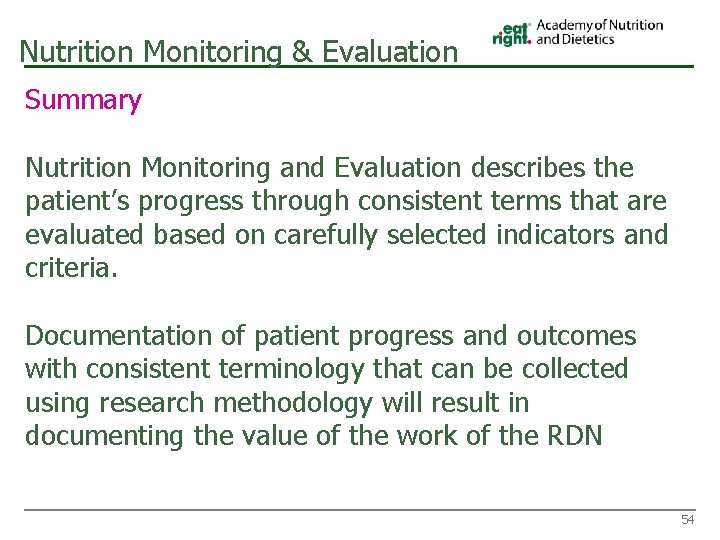 Nutrition Monitoring & Evaluation

eat right. Academy of Nutrition and Dietetics

Summary

Nutrition Monitoring and Evaluation describes the patient's progress through consistent terms that are evaluated based on carefully selected indicators and criteria.

Documentation of patient progress and outcomes with consistent terminology that can be collected using research methodology will result in documenting the value of the work of the RDN

54